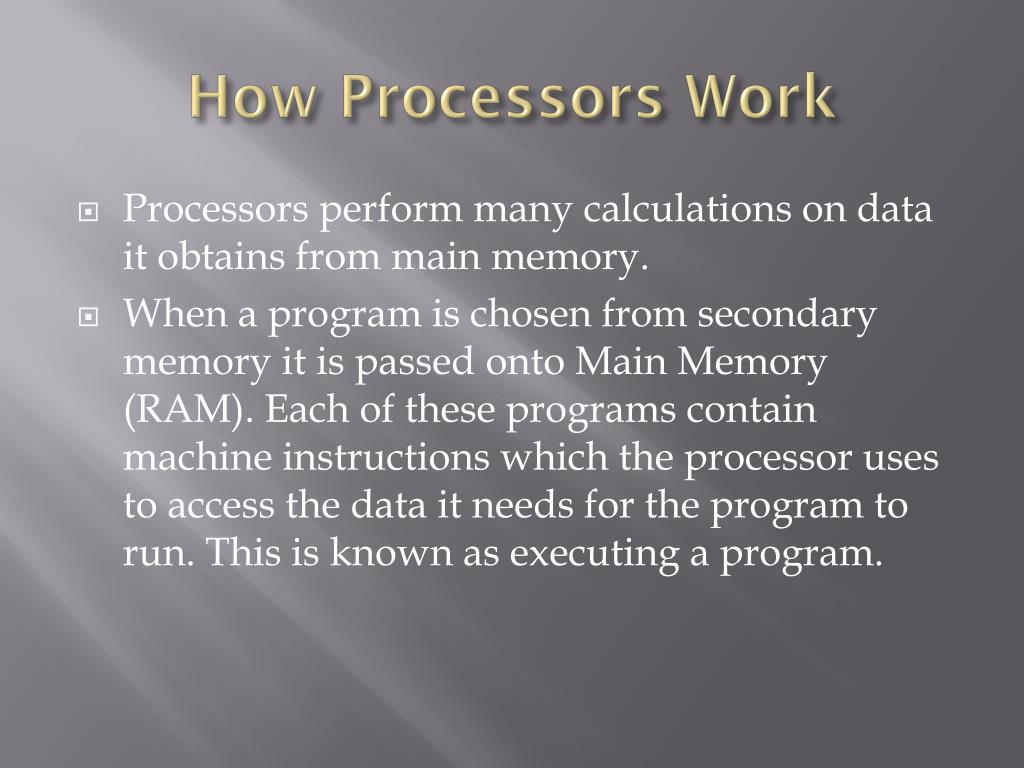 How Processors Work

Processors perform many calculations on data it obtains from main memory.

When a program is chosen from secondary memory it is passed onto Main Memory (RAM). Each of these programs contain machine instructions which the processor uses to access the data it needs for the program to run. This is known as executing a program.